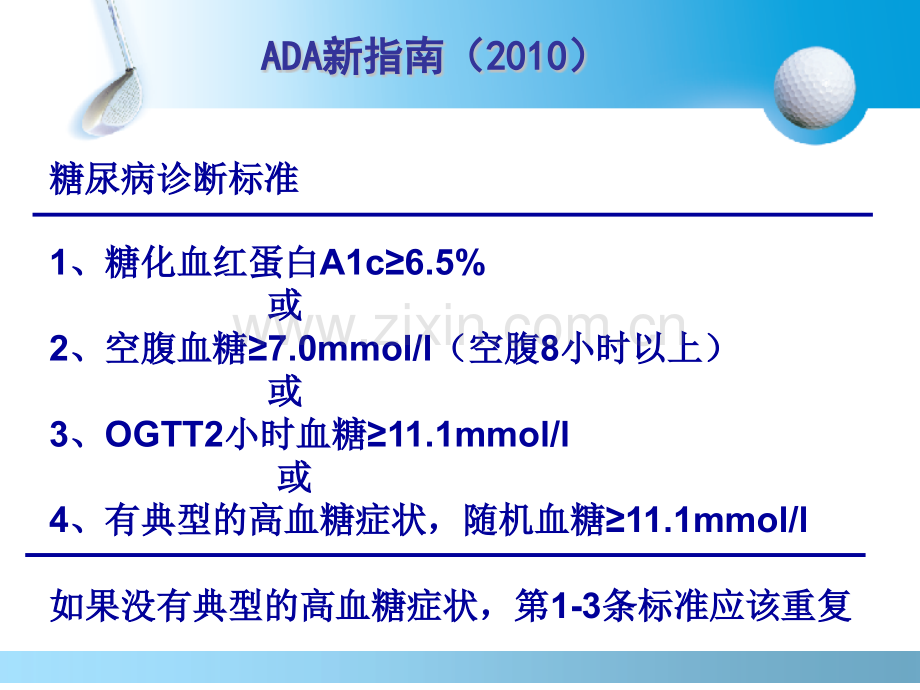 ADA新指南（2010）

糖尿病诊断标准

1、糖化血红蛋白A1c≥6.5%
或
2、空腹血糖≥7.0mmol/l（空腹8小时以上）
或
3、OGTT2小时血糖≥11.1mmol/l
或
4、有典型的高血糖症状，随机血糖≥11.1mmol/l

如果没有典型的高血糖症状，第1-3条标准应该重复

www.zixin.com.cn